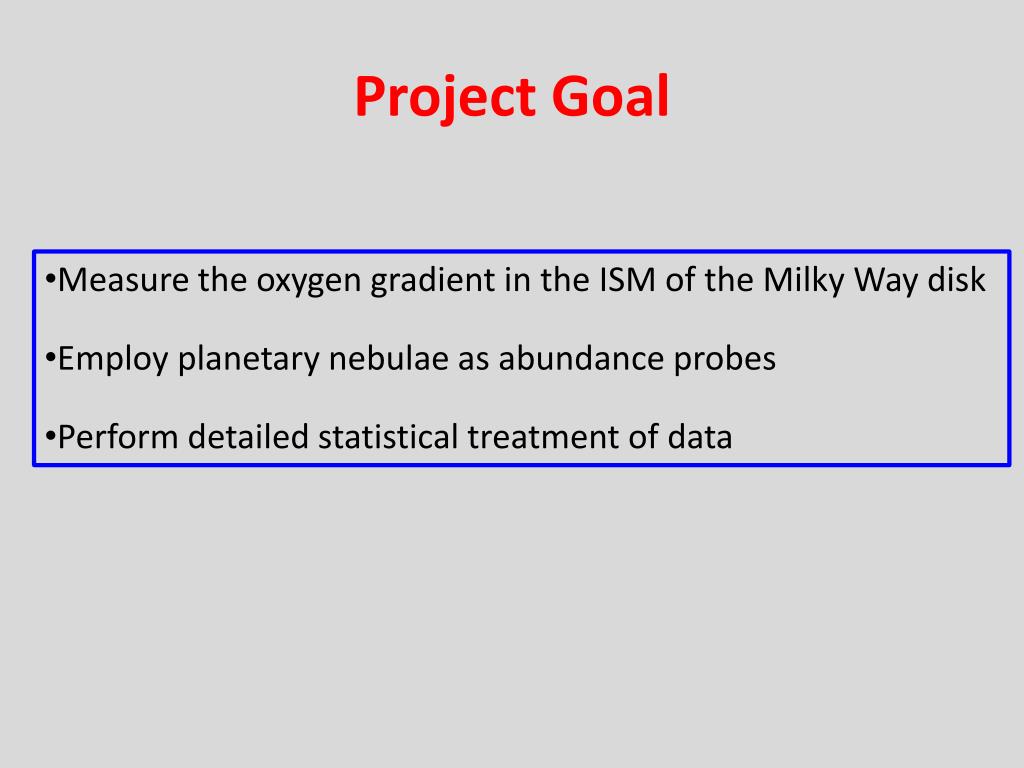 Project Goal

•Measure the oxygen gradient in the ISM of the Milky Way disk

•Employ planetary nebulae as abundance probes

•Perform detailed statistical treatment of data